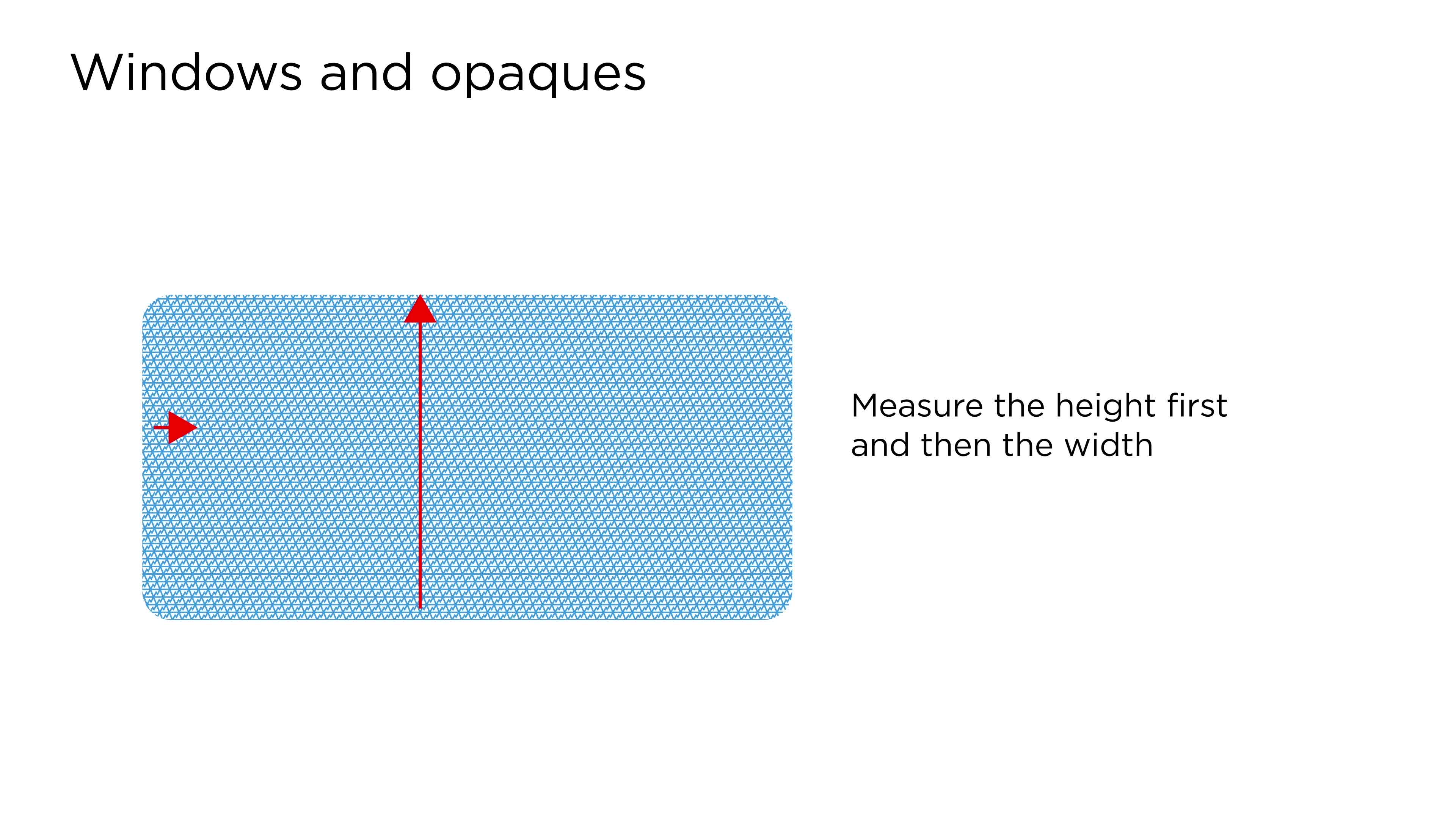 Windows and opaques

Measure the height first and then the width